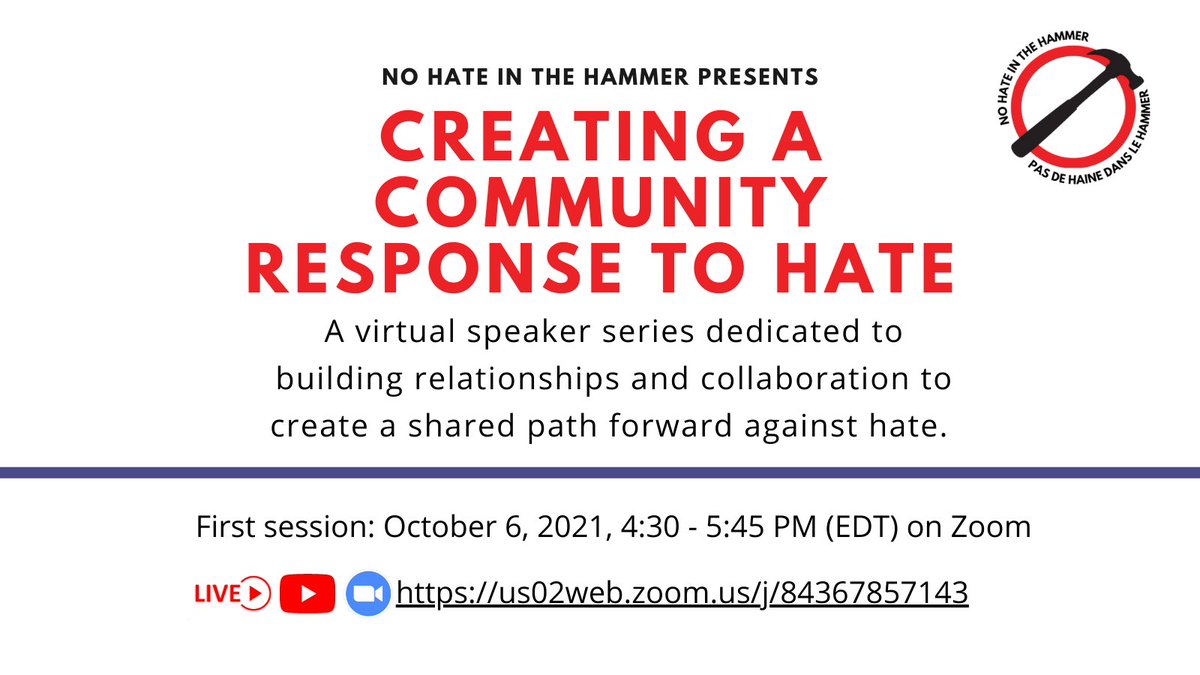 NO HATE IN THE HAMMER PRESENTS

CREATING A COMMUNITY RESPONSE TO HATE

A virtual speaker series dedicated to building relationships and collaboration to create a shared path forward against hate.

NO HATE IN THE HAMMER
PAS DE HAINE DANS LE HAMMER

First session: October 6, 2021, 4:30 - 5:45 PM (EDT) on Zoom

LIVE https://us02web.zoom.us/j/84367857143